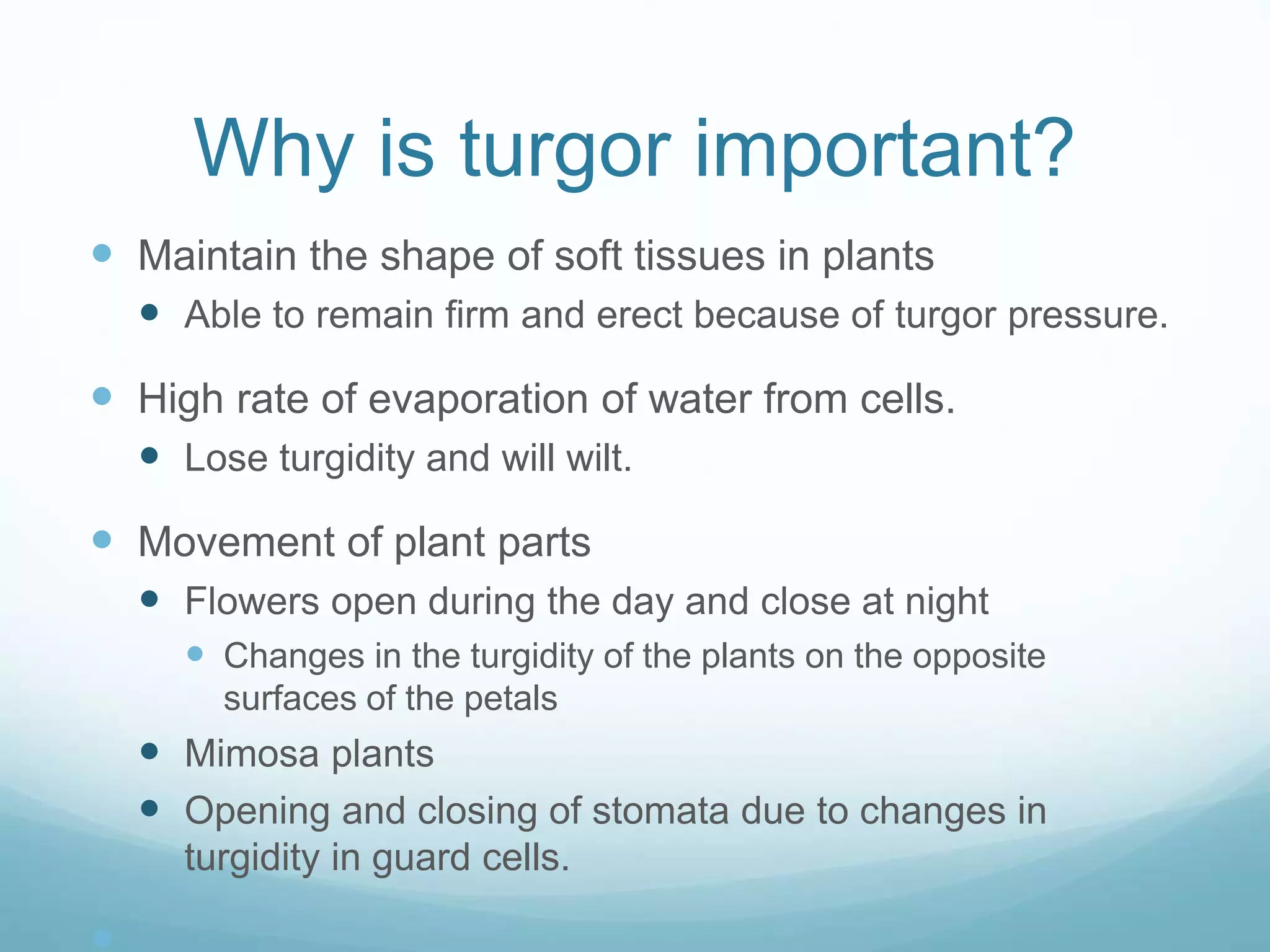 Why is turgor important?

- Maintain the shape of soft tissues in plants
  - Able to remain firm and erect because of turgor pressure.
- High rate of evaporation of water from cells.
  - Lose turgidity and will wilt.
- Movement of plant parts
  - Flowers open during the day and close at night
    - Changes in the turgidity of the plants on the opposite surfaces of the petals
  - Mimosa plants
  - Opening and closing of stomata due to changes in turgidity in guard cells.